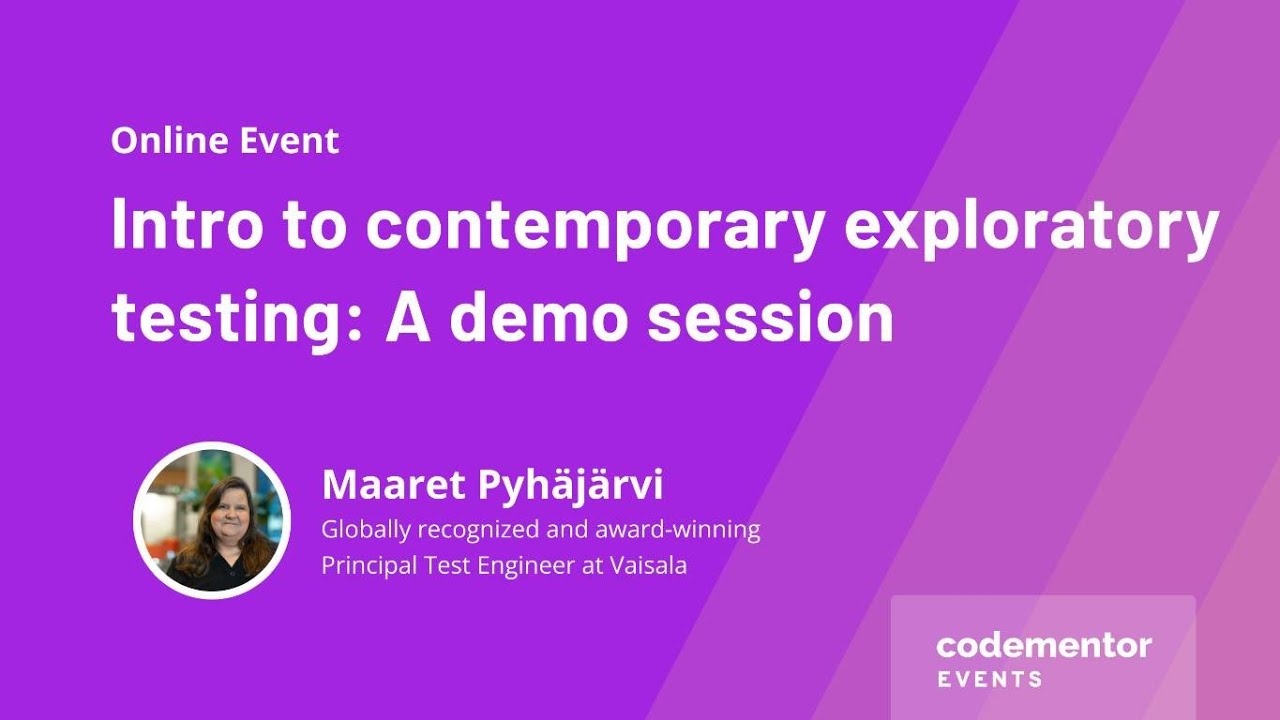 Online Event

Intro to contemporary exploratory testing: A demo session

Maaret Pyhäjärvi
Globally recognized and award-winning Principal Test Engineer at Vaisala

codementor
EVENTS